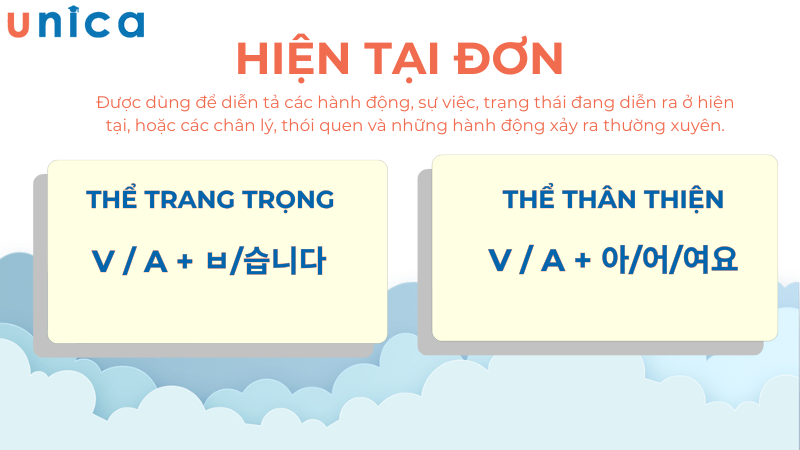 unica

HIỆN TẠI ĐƠN

Được dùng để diễn tả các hành động, sự việc, trạng thái đang diễn ra ở hiện tại, hoặc các chân lý, thói quen và những hành động xảy ra thường xuyên.

THỂ TRANG TRỌNG

V / A + ㅂ/습니다

THỂ THÂN THIỆN

V / A + 아/어/여요